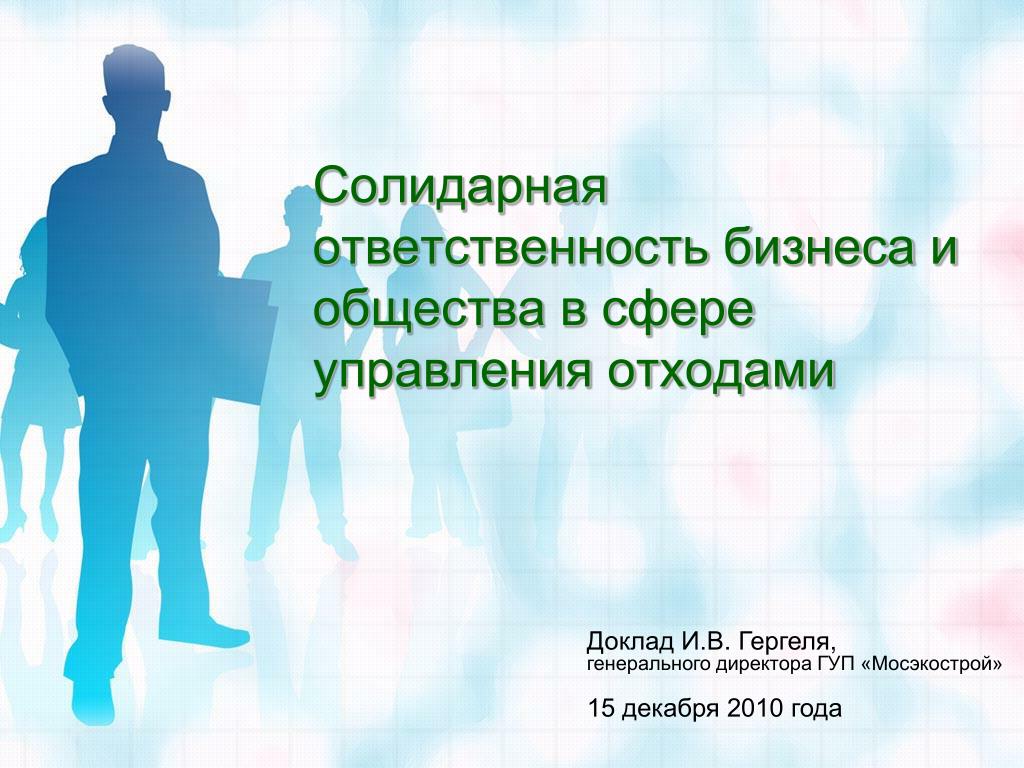 Солидарная ответственность бизнеса и общества в сфере управления отходами

Доклад И.В. Гергеля,
генерального директора ГУП «Мосэкострой»

15 декабря 2010 года